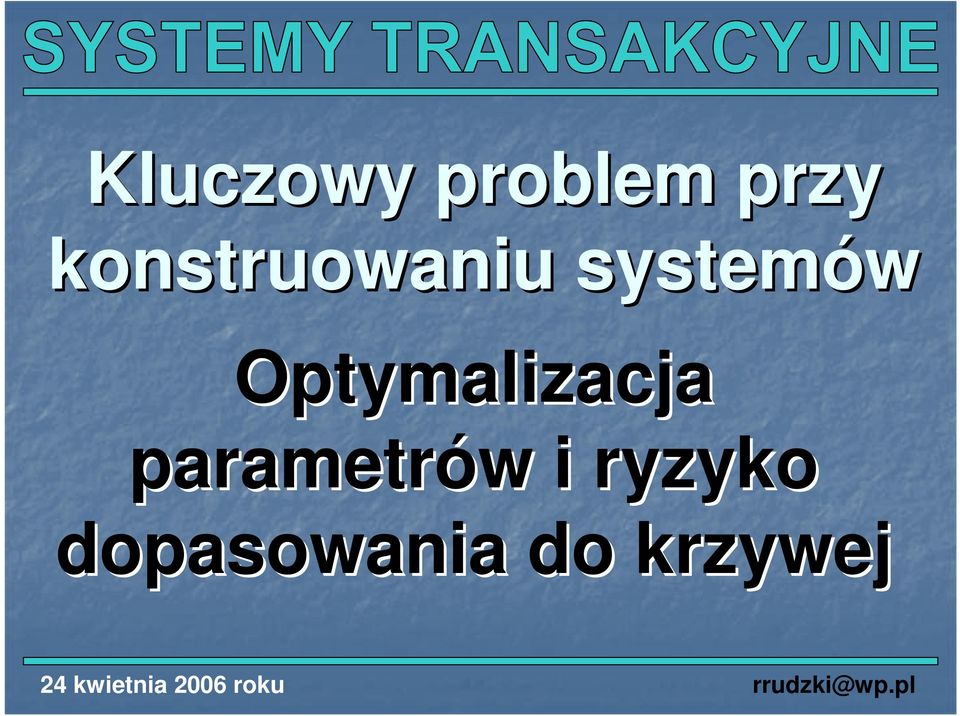 SYSTEMY TRANSAKCYJNE

Kluczowy problem przy konstruowaniu systemów

Optymalizacja parametrów i ryzyko dopasowania do krzywej

24 kwietnia 2006 roku

rrudzki@wp.pl